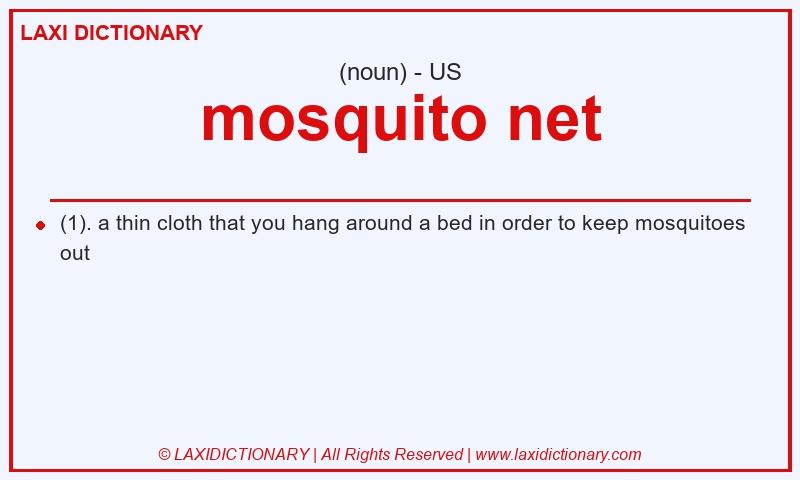 LAXI DICTIONARY

(noun) - US

mosquito net

(1). a thin cloth that you hang around a bed in order to keep mosquitoes out

© LAXIDICTIONARY | All Rights Reserved | www.laxidictionary.com